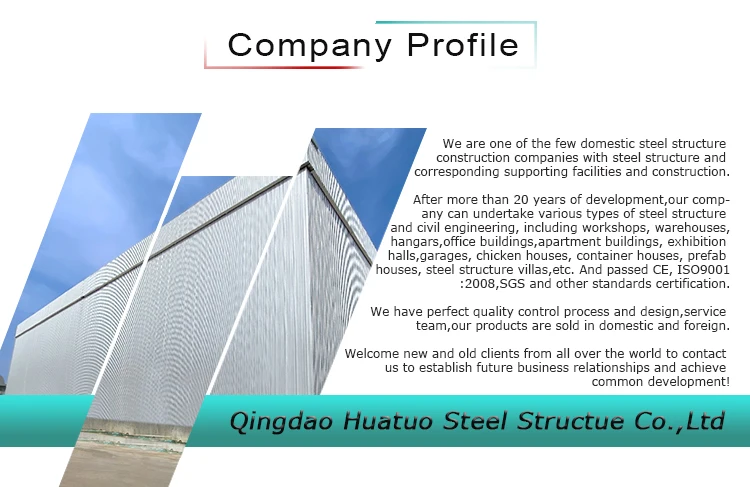 Company Profile

We are one of the few domestic steel structure construction companies with steel structure and corresponding supporting facilities and construction.

After more than 20 years of development,our company can undertake various types of steel structure and civil engineering, including workshops, warehouses, hangars,office buildings,apartment buildings, exhibition halls,garages, chicken houses, container houses, prefab houses, steel structure villas,etc. And passed CE, ISO9001 :2008,SGS and other standards certification.

We have perfect quality control process and design,service team,our products are sold in domestic and foreign.

Welcome new and old clients from all over the world to contact us to establish future business relationships and achieve common development!

Qingdao Huatuo Steel Structue Co.,Ltd